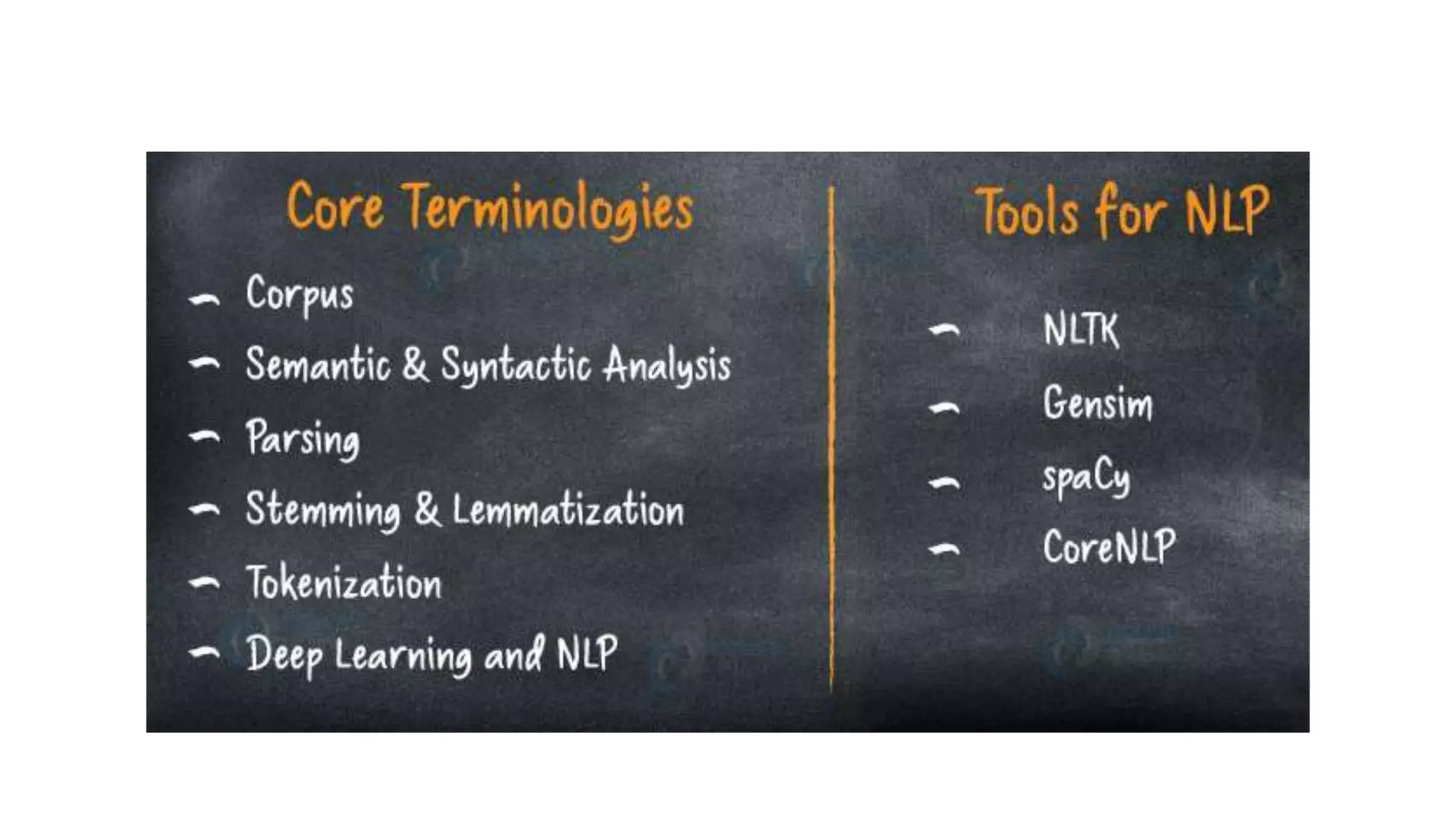 Core Terminologies

- Corpus
- Semantic & Syntactic Analysis
- Parsing
- Stemming & Lemmatization
- Tokenization
- Deep Learning and NLP

Tools for NLP

- NLTK
- Gensim
- spaCy
- CoreNLP